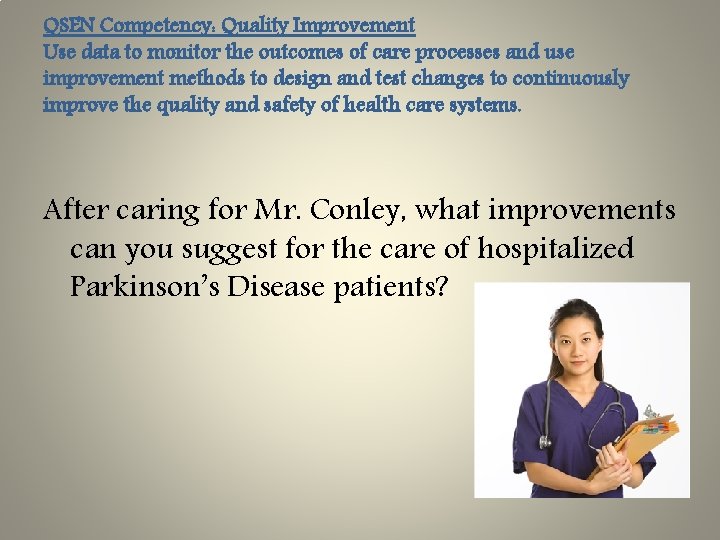 QSEN Competency: Quality Improvement
Use data to monitor the outcomes of care processes and use improvement methods to design and test changes to continuously improve the quality and safety of health care systems.

After caring for Mr. Conley, what improvements can you suggest for the care of hospitalized Parkinson's Disease patients?